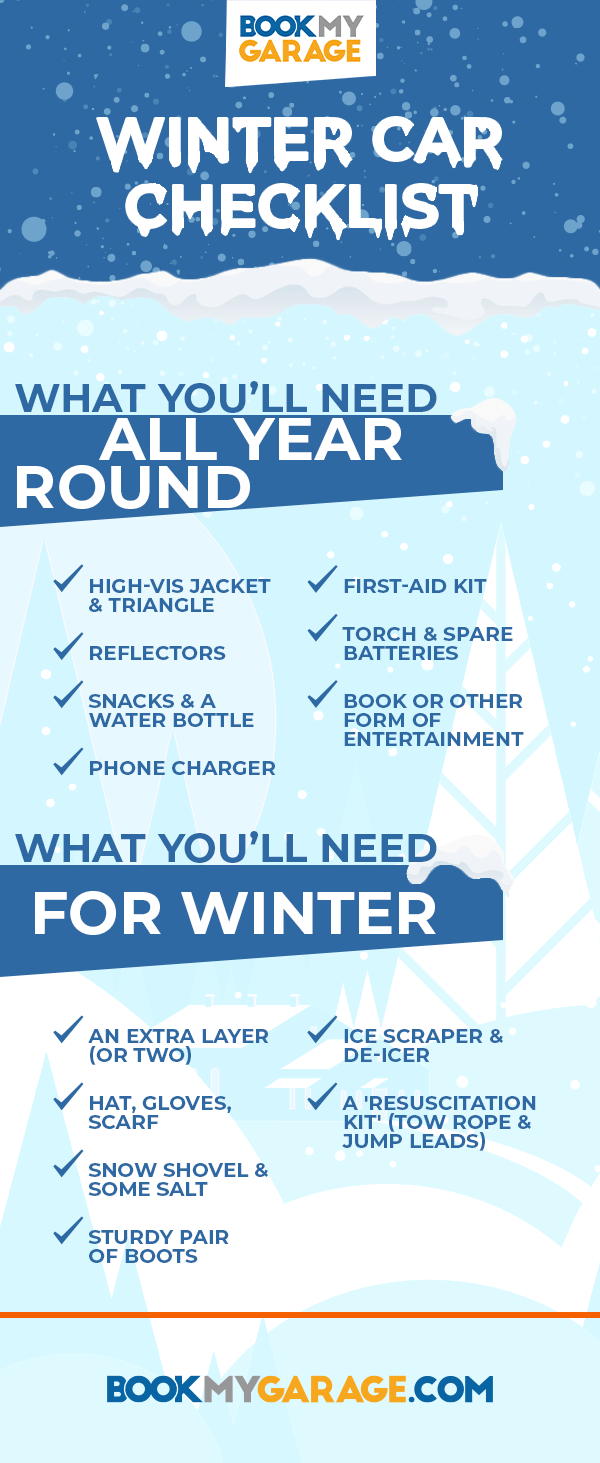 BOOK MY GARAGE

WINTER CAR CHECKLIST

WHAT YOU'LL NEED ALL YEAR ROUND

HIGH-VIS JACKET & TRIANGLE

REFLECTORS

SNACKS & A WATER BOTTLE

PHONE CHARGER

FIRST-AID KIT

TORCH & SPARE BATTERIES

BOOK OR OTHER FORM OF ENTERTAINMENT

WHAT YOU'LL NEED FOR WINTER

AN EXTRA LAYER (OR TWO)

HAT, GLOVES, SCARF

SNOW SHOVEL & SOME SALT

STURDY PAIR OF BOOTS

ICE SCRAPER & DE-ICER

A 'RESUSCITATION KIT' (TOW ROPE & JUMP LEADS)

BOOKMYGARAGE.COM